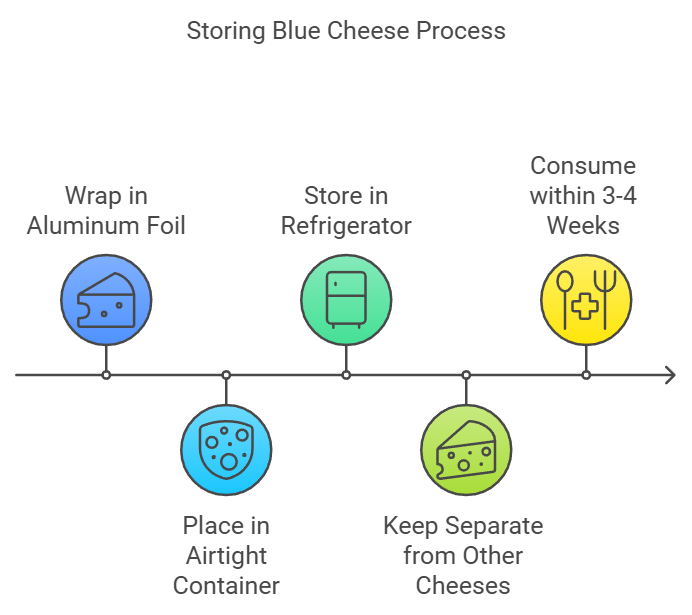 Storing Blue Cheese Process

Wrap in Aluminum Foil

Place in Airtight Container

Store in Refrigerator

Keep Separate from Other Cheeses

Consume within 3-4 Weeks